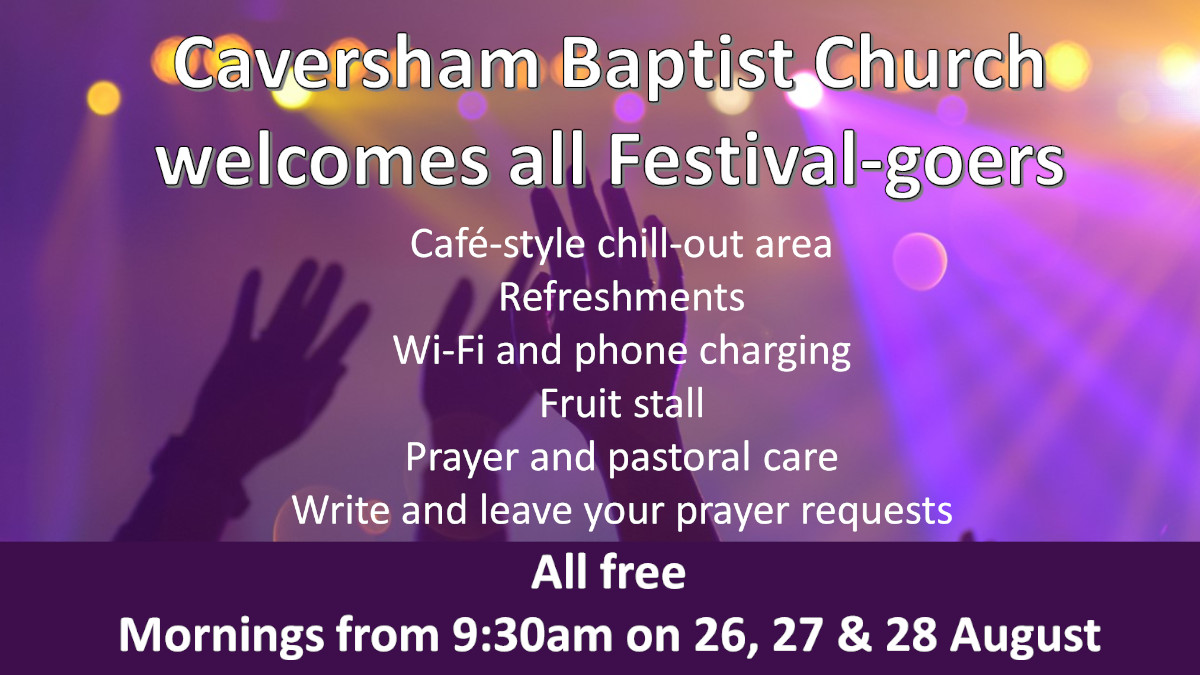 Caversham Baptist Church welcomes all Festival-goers

Café-style chill-out area
Refreshments
Wi-Fi and phone charging
Fruit stall
Prayer and pastoral care
Write and leave your prayer requests

All free
Mornings from 9:30am on 26, 27 & 28 August